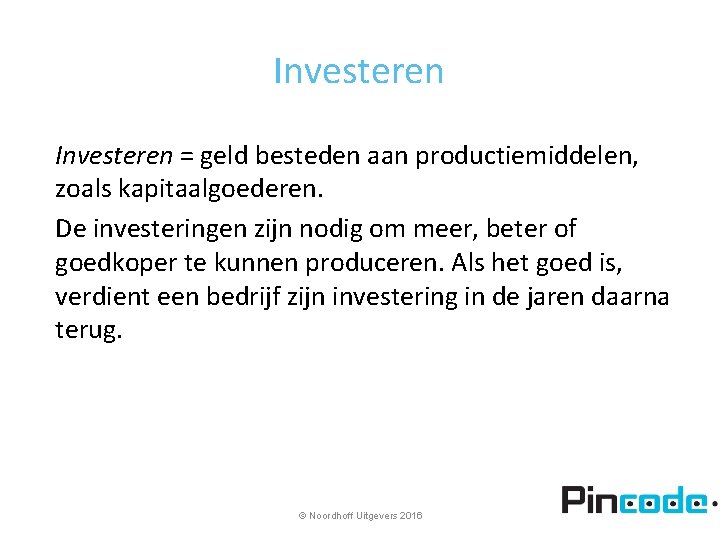 Investeren

Investeren = geld besteden aan productiemiddelen, zoals kapitaalgoederen.

De investeringen zijn nodig om meer, beter of goedkoper te kunnen produceren. Als het goed is, verdient een bedrijf zijn investering in de jaren daarna terug.

© Noordhoff Uitgevers 2016

Pincode.